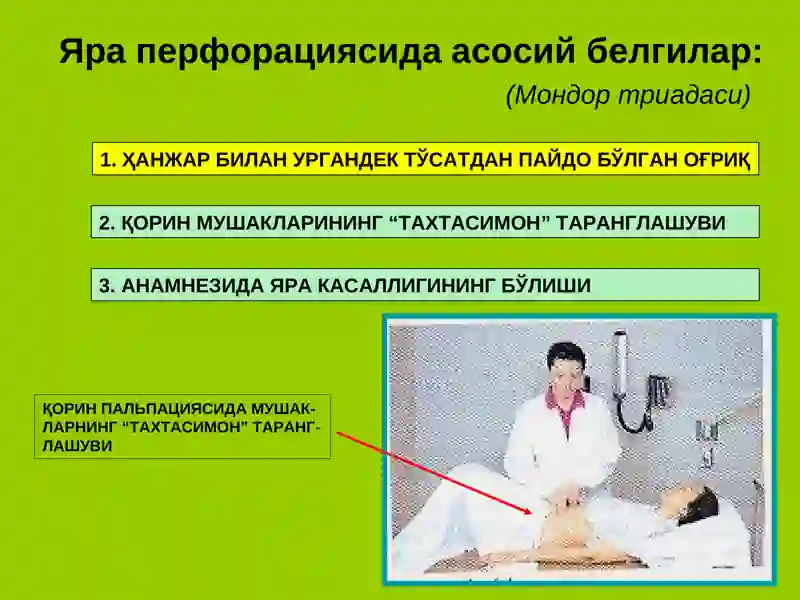 Яра перфорациясида асосий белгилар:

(Мондор триадаси)

1. ҲАНЖАР БИЛАН УРГАНДЕК ТЎСАТДАН ПАЙДО БЎЛГАН ОҒРИҚ

2. ҚОРИН МУШАКЛАРИНИНГ “ТАХТАСИМОН” ТАРАНГЛАШУВИ

3. АНАМНЕЗИДА ЯРА КАСАЛЛИГИНИНГ БЎЛИШИ

ҚОРИН ПАЛЬПАЦИЯСИДА МУШАКЛАРНИНГ “ТАХТАСИМОН” ТАРАНГЛАШУВИ